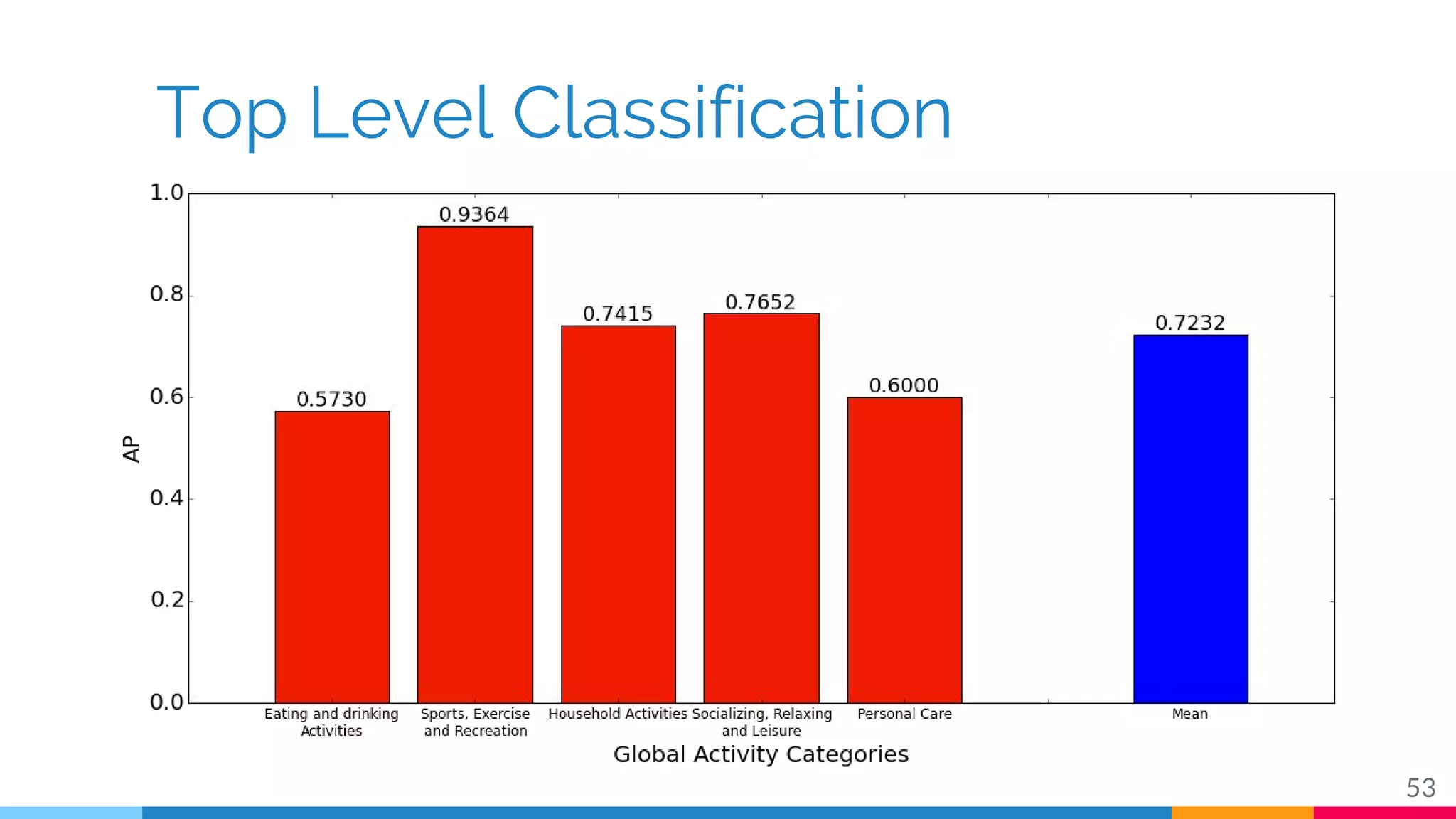 Top Level Classification

1.0
0.8
0.6
0.4
0.2
0.0

AP

0.5730
0.9364
0.7415
0.7652
0.6000
0.7232

Eating and drinking Activities
Sports, Exercise and Recreation
Household Activities
Socializing, Relaxing and Leisure
Personal Care
Mean

Global Activity Categories

53